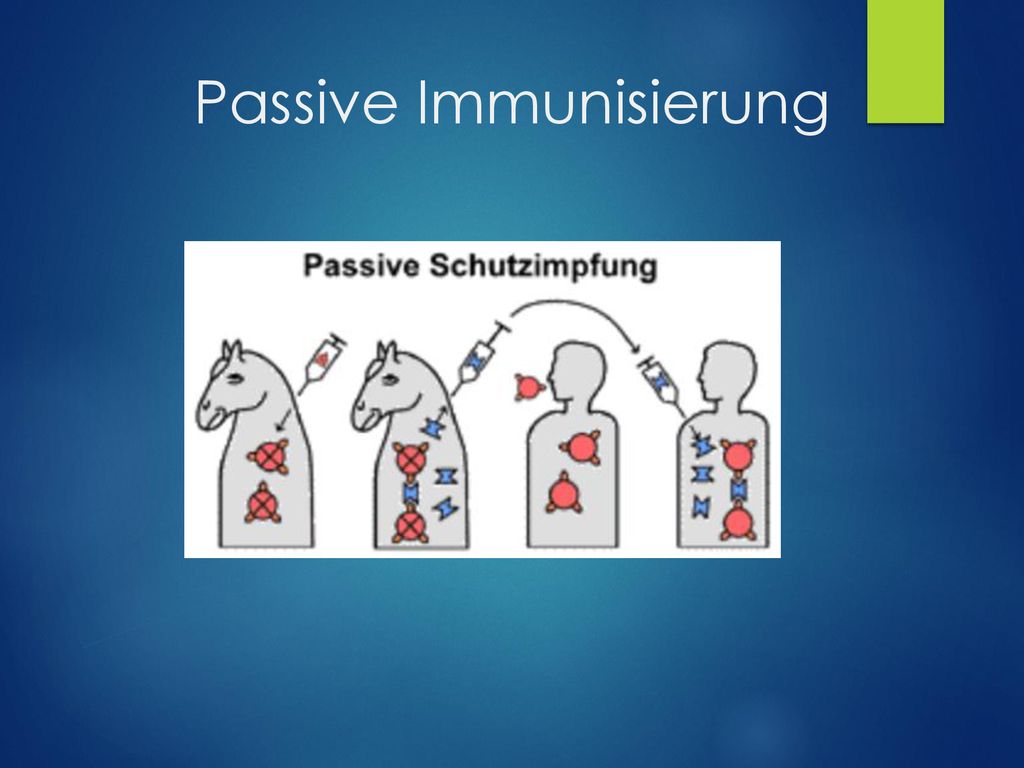 Passive Immunisierung

Passive Schutzimpfung